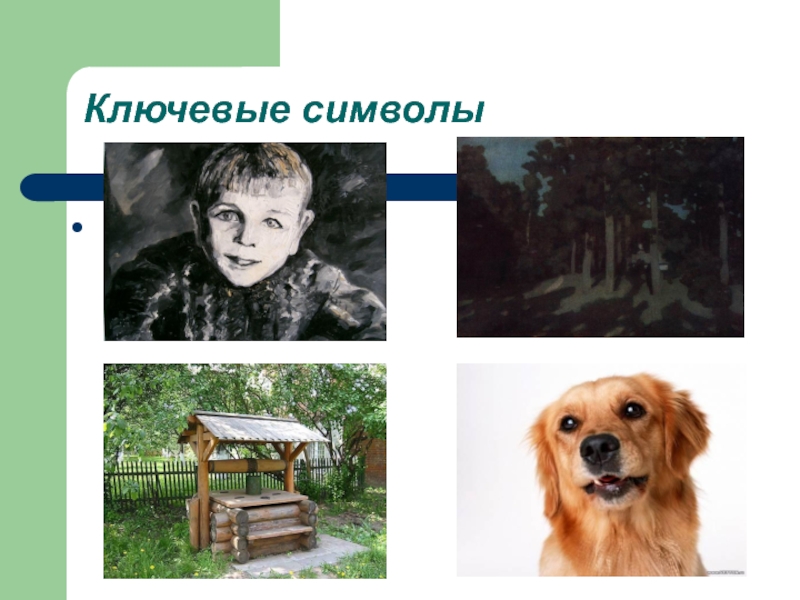 Ключевые символы